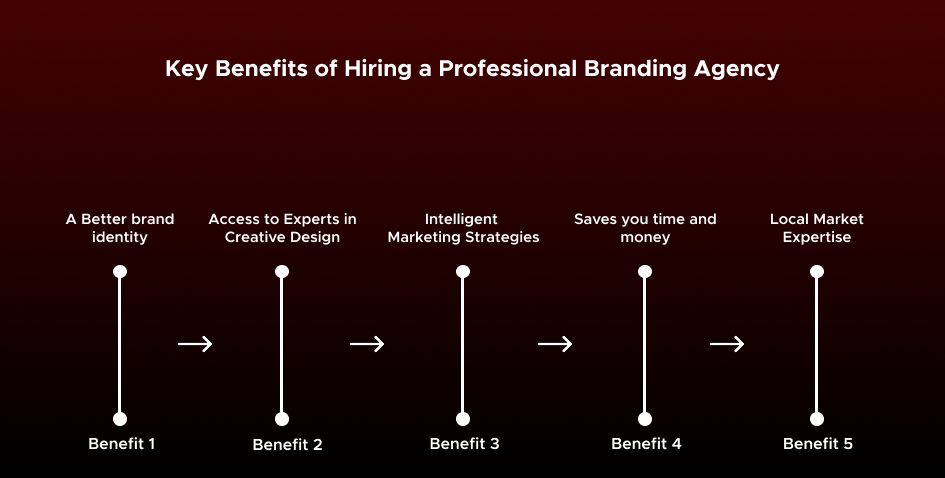 Key Benefits of Hiring a Professional Branding Agency

A Better brand identity

Access to Experts in Creative Design

Intelligent Marketing Strategies

Saves you time and money

Local Market Expertise

Benefit 1

Benefit 2

Benefit 3

Benefit 4

Benefit 5